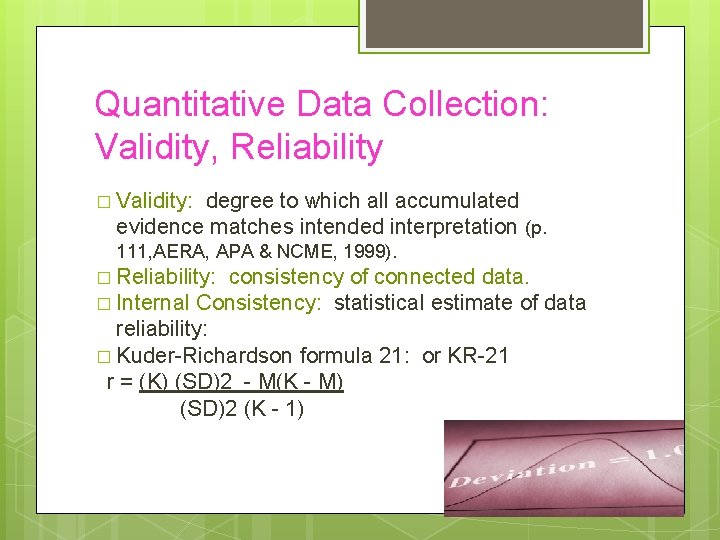 Quantitative Data Collection: Validity, Reliability

□ Validity: degree to which all accumulated evidence matches intended interpretation (p. 111,AERA, APA & NCME, 1999).

□ Reliability: consistency of connected data.

□ Internal Consistency: statistical estimate of data reliability:

□ Kuder-Richardson formula 21: or KR-21

r = (K) (SD)2 - M(K - M)
(SD)2 (K - 1)

Deviation = 1.0